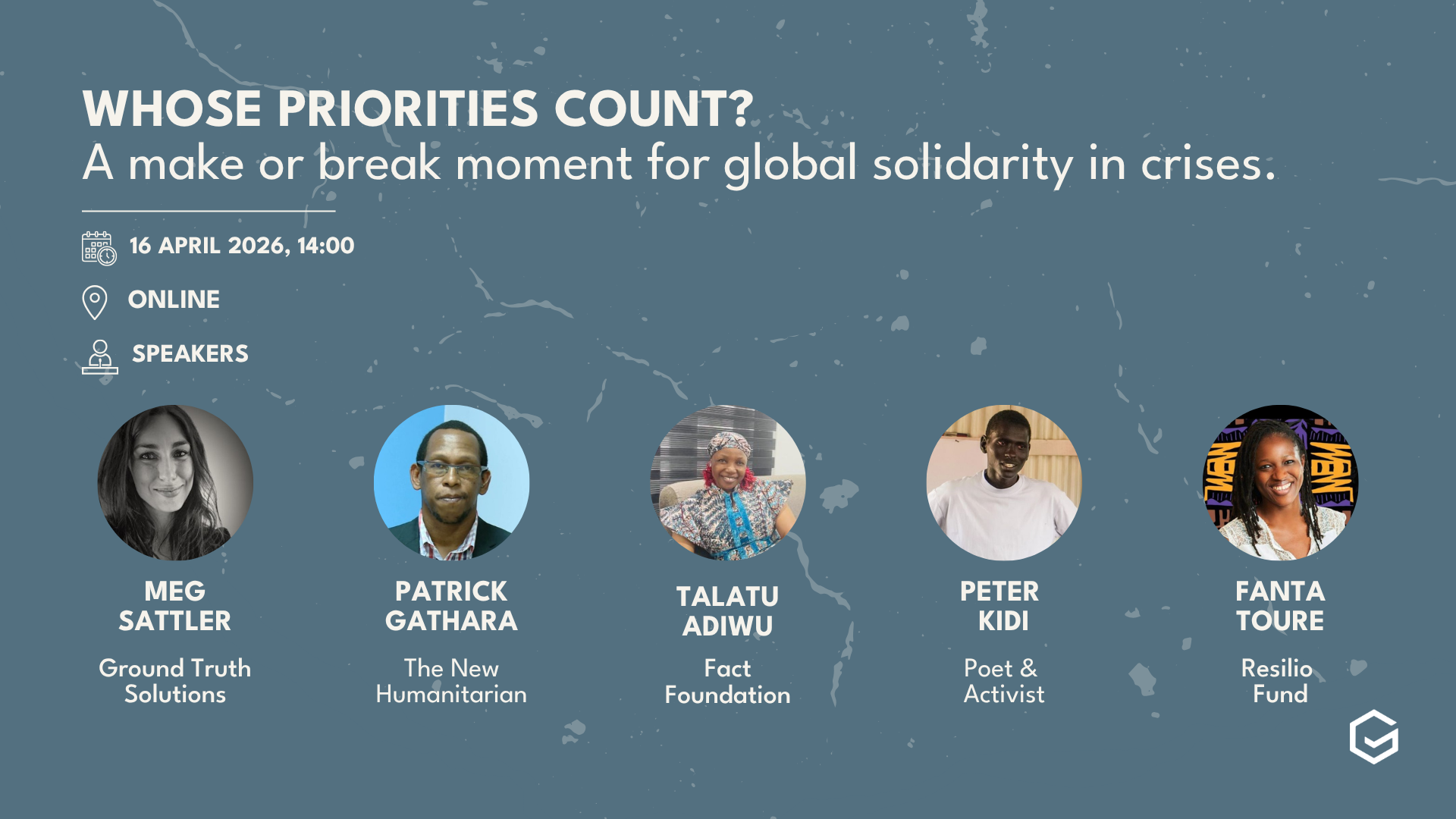 WHOSE PRIORITIES COUNT?
A make or break moment for global solidarity in crises.

16 APRIL 2026, 14:00

ONLINE

SPEAKERS

MEG SATTLER
Ground Truth Solutions

PATRICK GATHARA
The New Humanitarian

TALATU ADIWU
Fact Foundation

PETER KIDI
Poet & Activist

FANTA TOURE
Resilio Fund